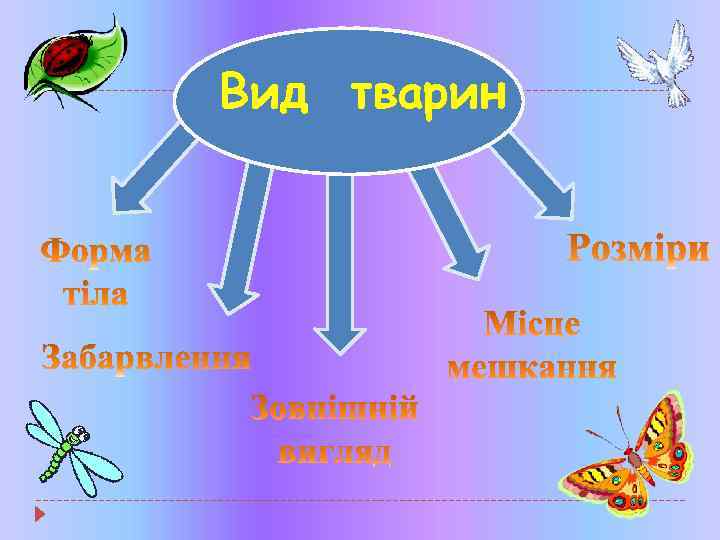 Вид тварин

Форма тіла

Забарвлення

Зовнішній вигляд

Місце мешкання

Розміри